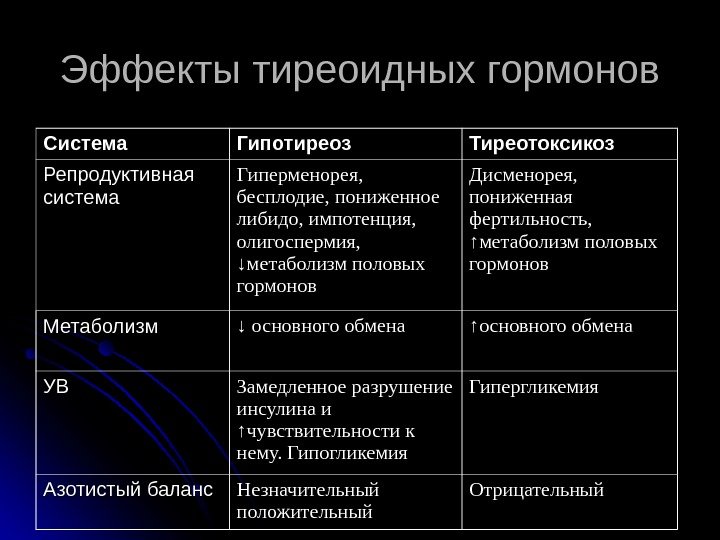 Эффекты тиреоидных гормонов

| Система | Гипотиреоз | Тиреотоксикоз |
|---|---|---|
| Репродуктивная система | Гиперменорея, бесплодие, пониженное либидо, импотенция, олигоспермия, ↓метаболизм половых гормонов | Дисменорея, пониженная фертильность, ↑метаболизм половых гормонов |
| Метаболизм | ↓ основного обмена | ↑основного обмена |
| УВ | Замедленное разрушение инсулина и ↑чувствительности к нему. Гипогликемия | Гипергликемия |
| Азотистый баланс | Незначительный положительный | Отрицательный |